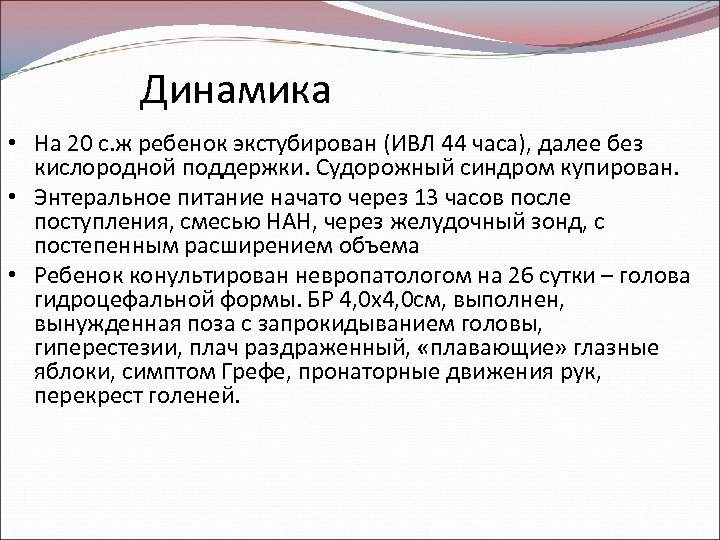 Динамика

• На 20 с.ж ребенок экстубирован (ИВЛ 44 часа), далее без кислородной поддержки. Судорожный синдром купирован.
• Энтеральное питание начато через 13 часов после поступления, смесью НАН, через желудочный зонд, с постепенным расширением объема
• Ребенок конультирован невропатологом на 26 сутки – голова гидроцефальной формы. БР 4,0х4,0см, выполнен, вынужденная поза с запрокидыванием головы, гиперестезии, плач раздраженный, «плавающие» глазные яблоки, симптом Грефе, пронаторные движения рук, перекрест голеней.